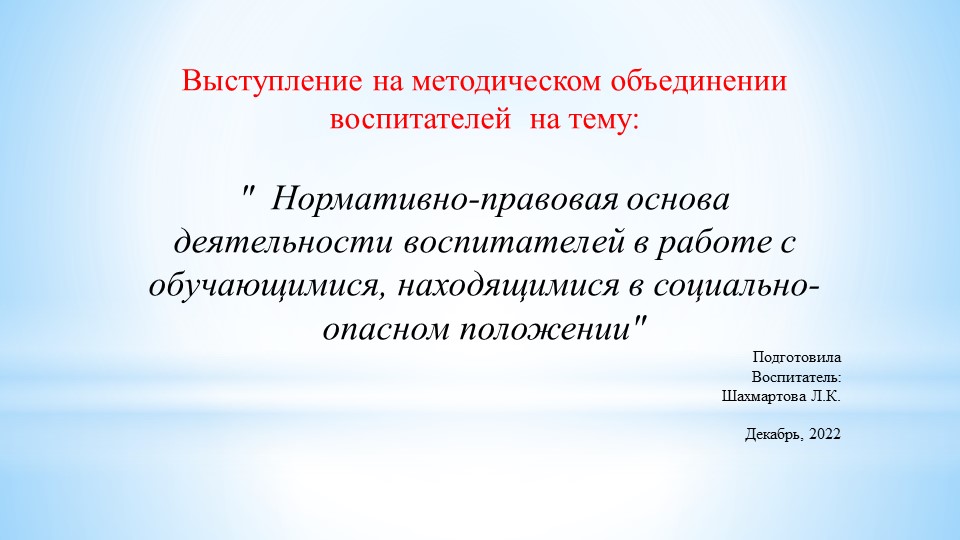 Выступление на методическом объединении воспитателей  на тему:

"  Нормативно-правовая основа деятельности воспитателей в работе с обучающимися, находящимися в социально-опасном положении"

Подготовила
Воспитатель:
Шахмартова Л.К.

Декабрь, 2022